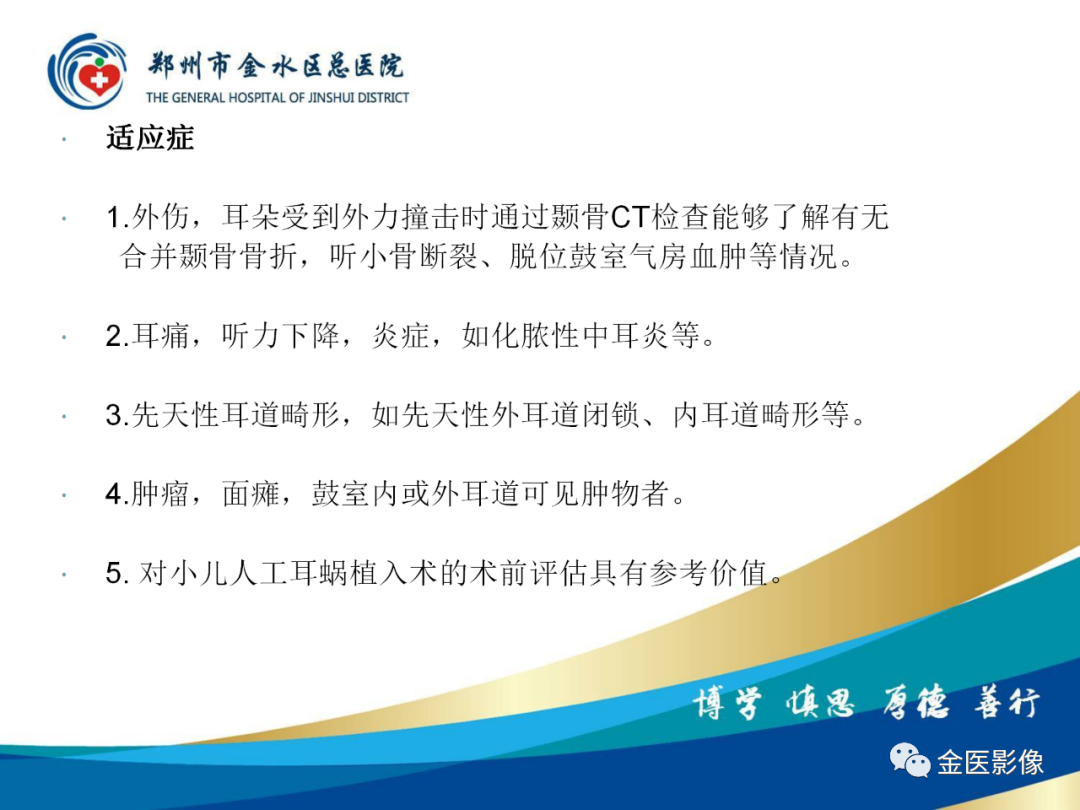 郑州市金水区总医院
THE GENERAL HOSPITAL OF JINSHUI DISTRICT

· 适应症

· 1.外伤，耳朵受到外力撞击时通过颞骨CT检查能够了解有无合并颞骨骨折，听小骨断裂、脱位鼓室气房血肿等情况。

· 2.耳痛，听力下降，炎症，如化脓性中耳炎等。

· 3.先天性耳道畸形，如先天性外耳道闭锁、内耳道畸形等。

· 4.肿瘤，面瘫，鼓室内或外耳道可见肿物者。

· 5. 对小儿人工耳蜗植入术的术前评估具有参考价值。

博学 慎思 厚德 善行

金医影像